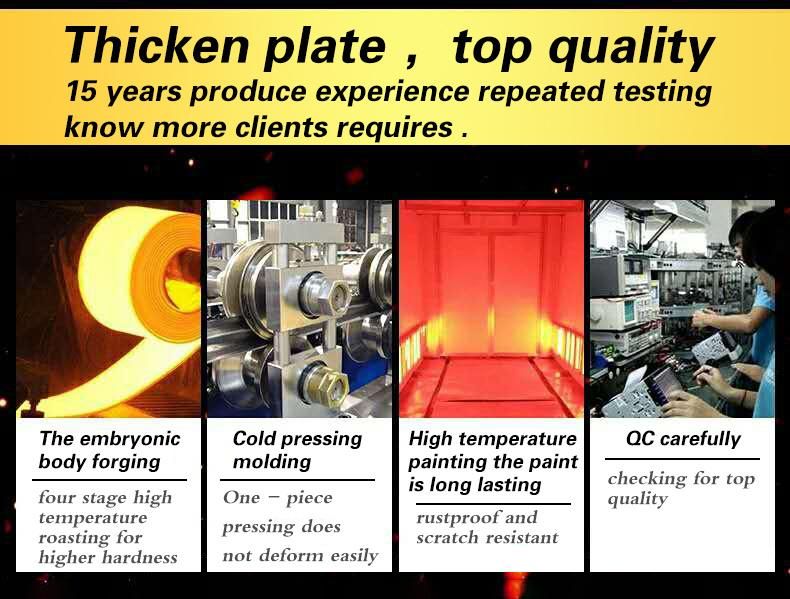 Thicken plate , top quality
15 years produce experience repeated testing know more clients requires .

The embryonic body forging

four stage high temperature roasting for higher hardness

Cold pressing molding

One – piece pressing does not deform easily

High temperature painting the paint is long lasting

rustproof and scratch resistant

QC carefully

checking for top quality